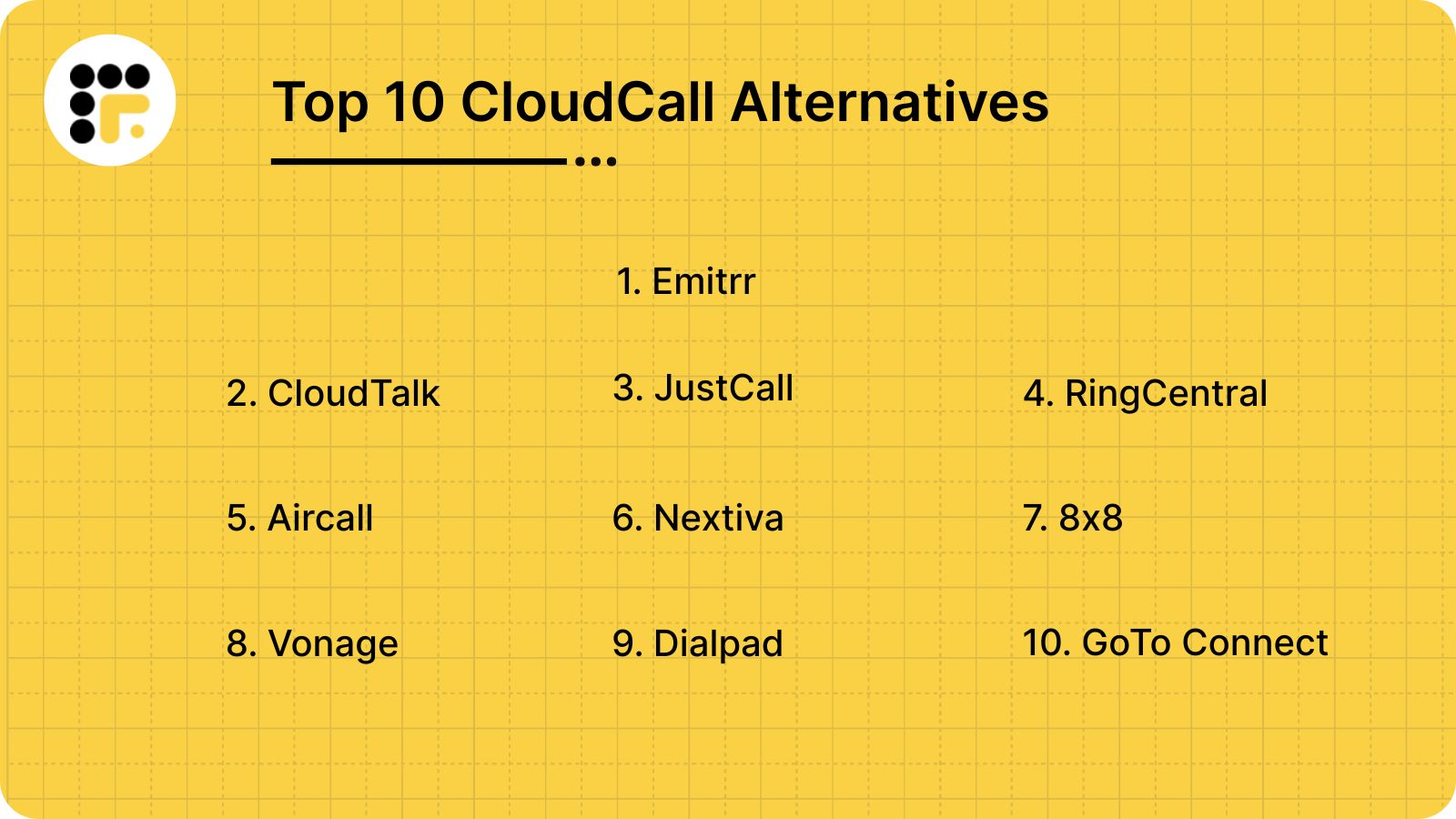 Top 10 CloudCall Alternatives

1. Emitrr

2. CloudTalk

3. JustCall

4. RingCentral

5. Aircall

6. Nextiva

7. 8x8

8. Vonage

9. Dialpad

10. GoTo Connect